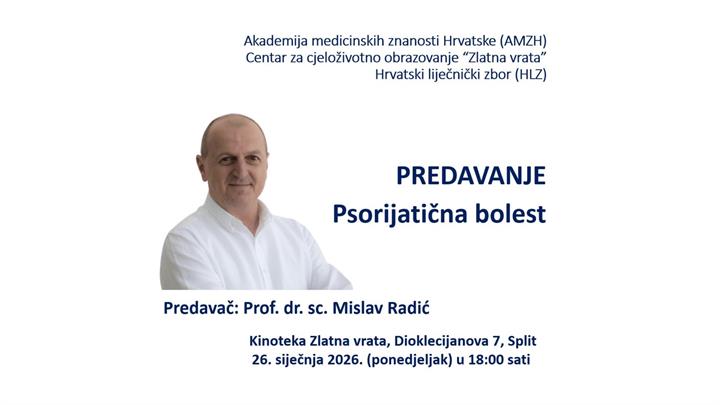 Akademija medicinskih znanosti Hrvatske (AMZH)
Centar za cjeloživotno obrazovanje "Zlatna vrata"
Hrvatski liječnički zbor (HLZ)

PREDAVANJE
Psorijatična bolest

Predavač: Prof. dr. sc. Mislav Radić

Kinoteka Zlatna vrata, Dioklecijanova 7, Split
26. siječnja 2026. (ponedjeljak) u 18:00 sati